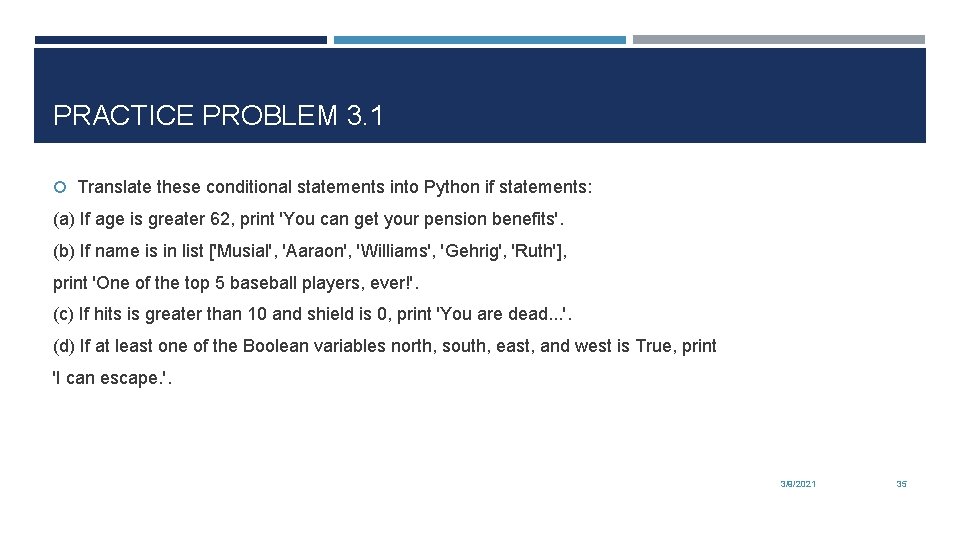 PRACTICE PROBLEM 3.1

Translate these conditional statements into Python if statements:

(a) If age is greater 62, print 'You can get your pension benefits'.

(b) If name is in list ['Musial', 'Aaraon', 'Williams', 'Gehrig', 'Ruth'], print 'One of the top 5 baseball players, ever!'.

(c) If hits is greater than 10 and shield is 0, print 'You are dead...'.

(d) If at least one of the Boolean variables north, south, east, and west is True, print 'I can escape.'.

3/8/2021

35